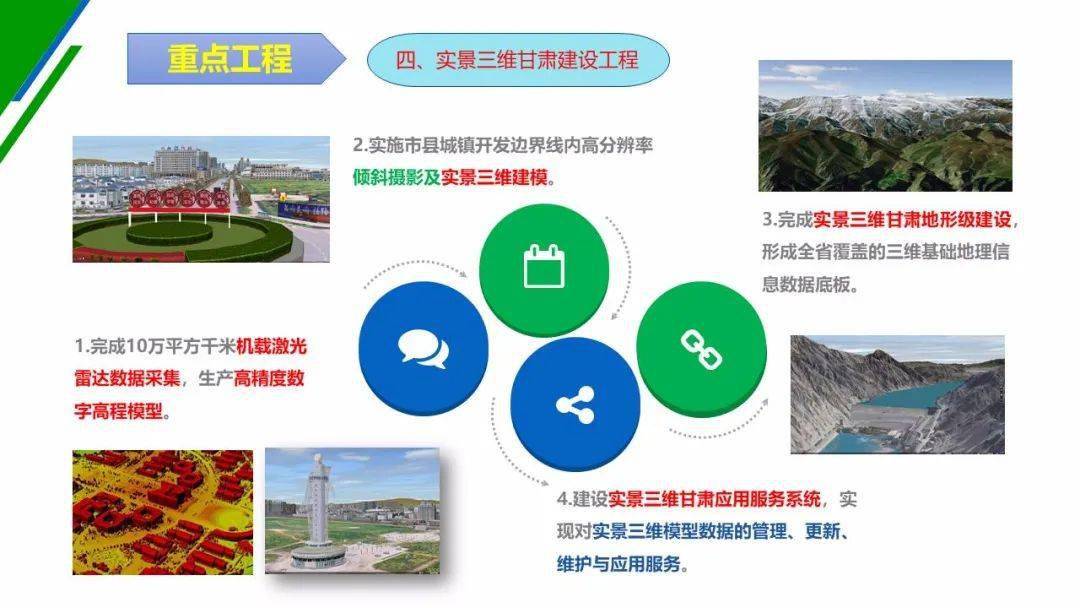 重点工程

四、实景三维甘肃建设工程

2.实施市县城镇开发边界线内高分辨率倾斜摄影及实景三维建模。

3.完成实景三维甘肃地形级建设，形成全省覆盖的三维基础地理信息数据底板。

1.完成10万平方千米机载激光雷达数据采集，生产高精度数字高程模型。

4.建设实景三维甘肃应用服务系统，实现对实景三维模型数据的管理、更新、维护与应用服务。